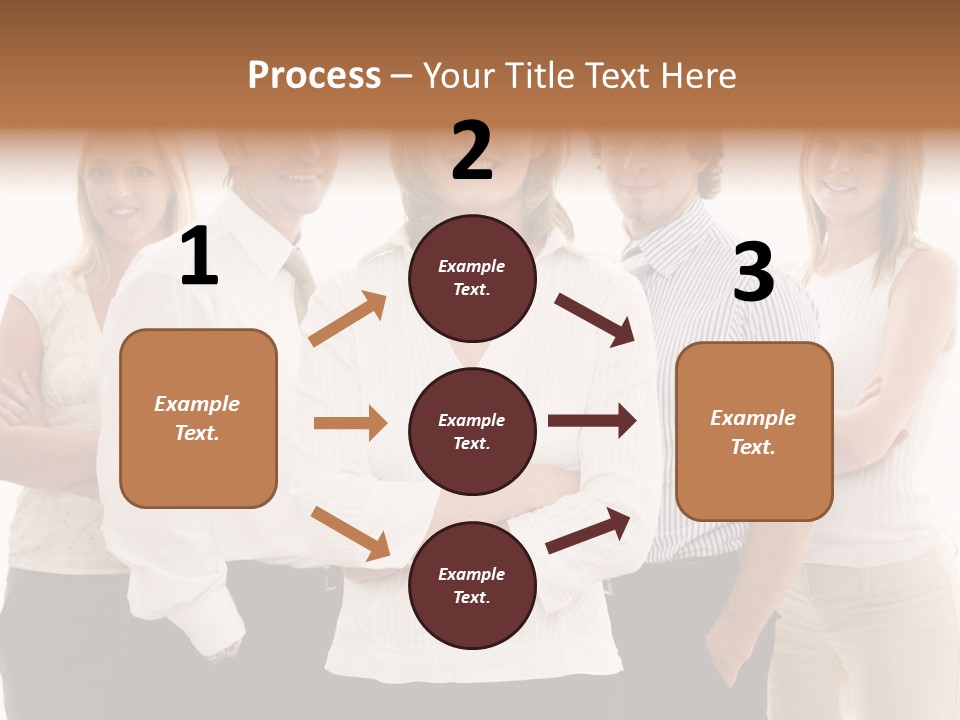 Process – Your Title Text Here

1

Example Text.

2

Example Text.

Example Text.

Example Text.

3

Example Text.